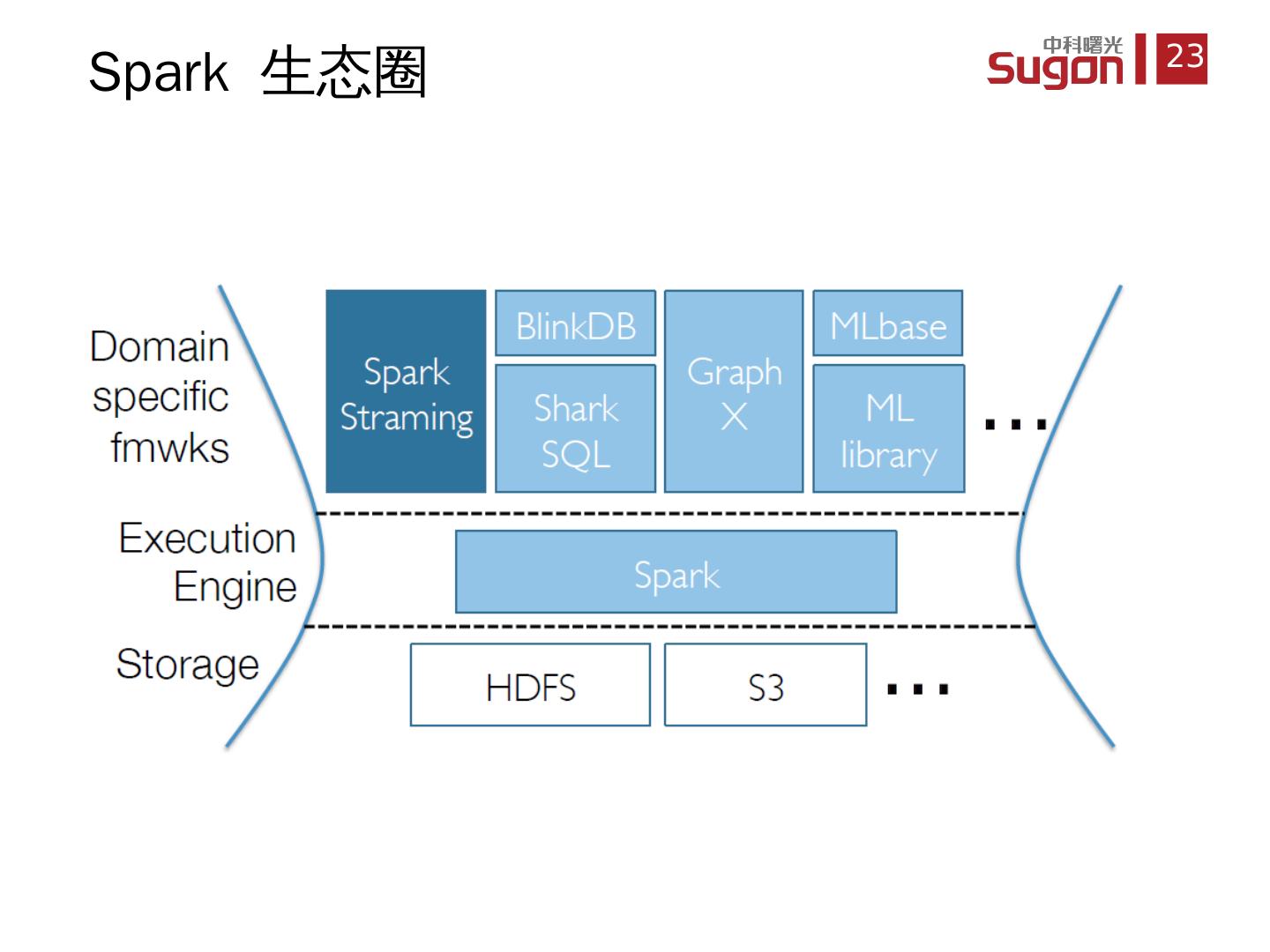 Spark 生态圈

中科曙光 Sugon 23

Domain specific fmwks

Spark Straming

BlinkDB

Shark SQL

Graph X

MLbase

ML library

...

Execution Engine

Spark

Storage

HDFS

S3

...